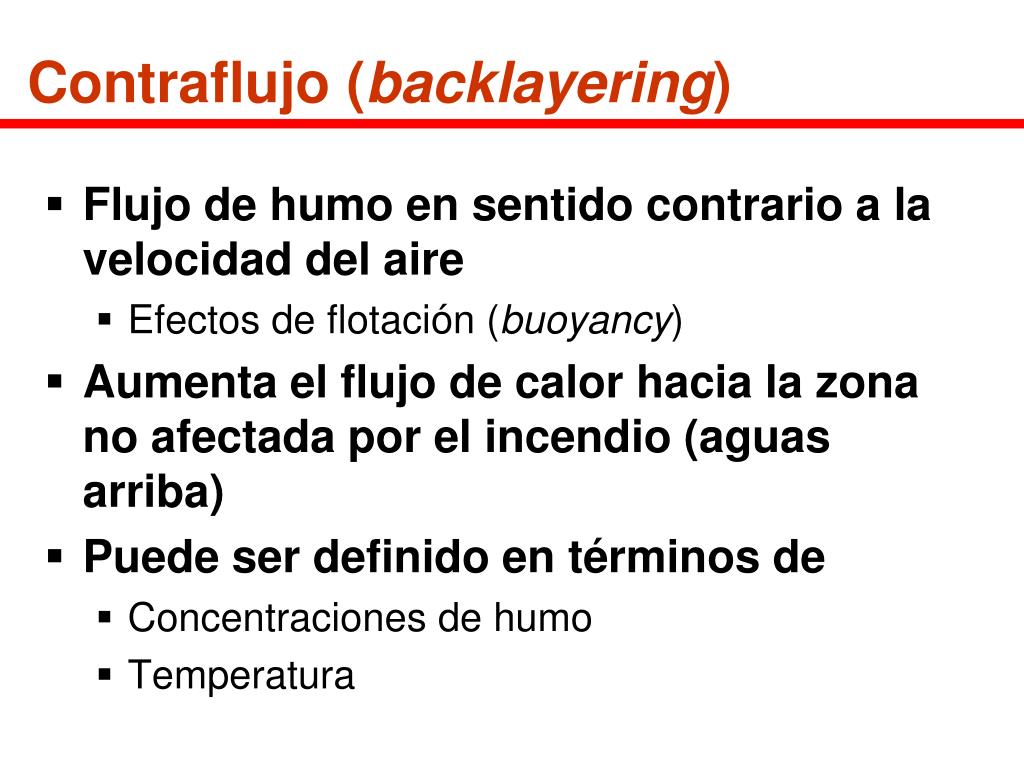 Contraflujo (backlayering)

▪ Flujo de humo en sentido contrario a la velocidad del aire
 ▪ Efectos de flotación (buoyancy)
▪ Aumenta el flujo de calor hacia la zona no afectada por el incendio (aguas arriba)
▪ Puede ser definido en términos de
 ▪ Concentraciones de humo
 ▪ Temperatura